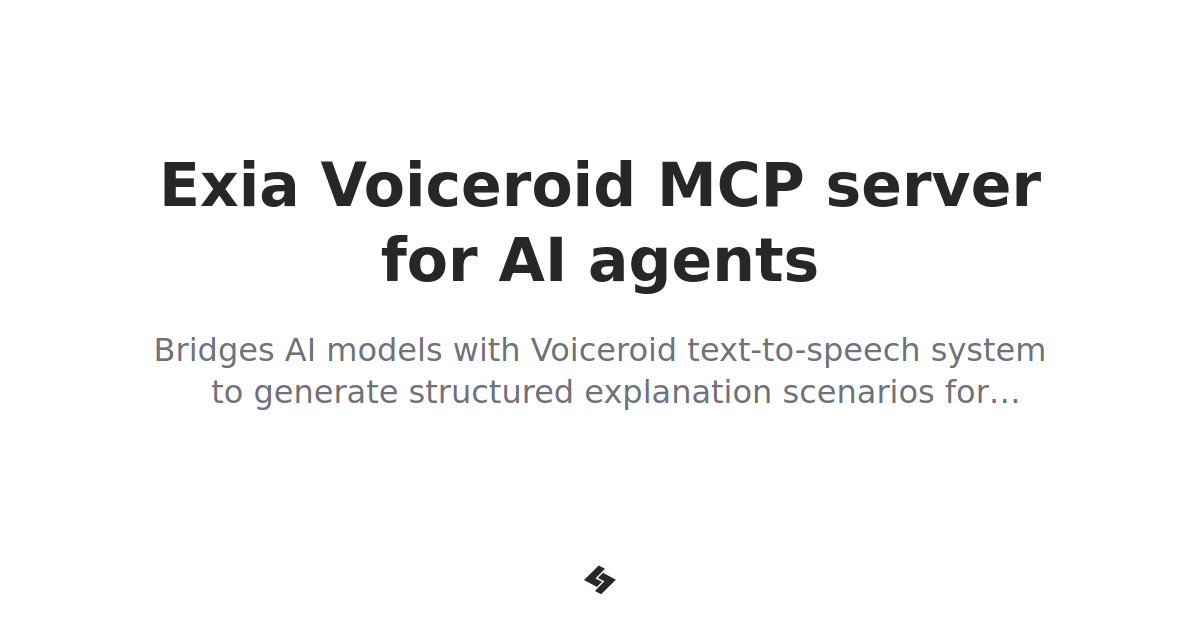 Exia Voiceroid MCP server for AI agents

Bridges AI models with Voiceroid text-to-speech system to generate structured explanation scenarios for...